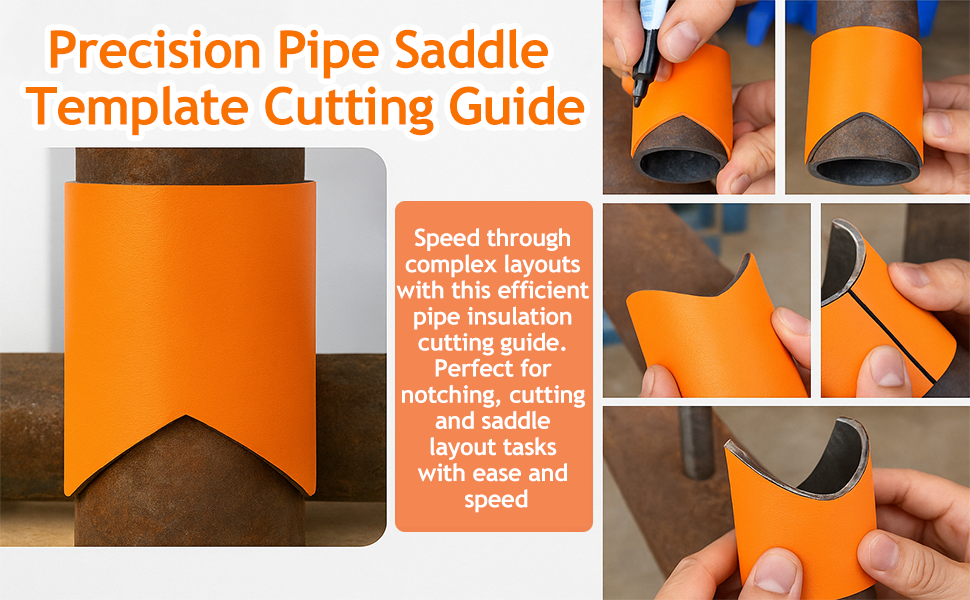 Precision Pipe Saddle Template Cutting Guide

Speed through complex layouts with this efficient pipe insulation cutting guide. Perfect for notching, cutting and saddle layout tasks with ease and speed